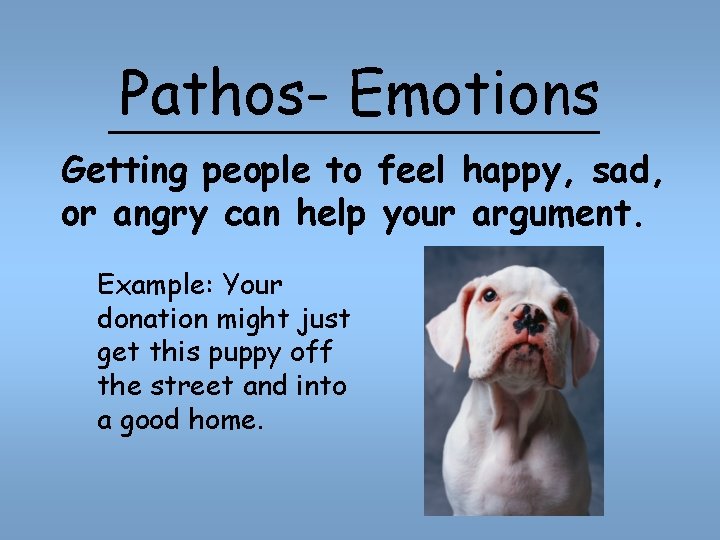 Pathos- Emotions

Getting people to feel happy, sad, or angry can help your argument.

Example: Your donation might just get this puppy off the street and into a good home.